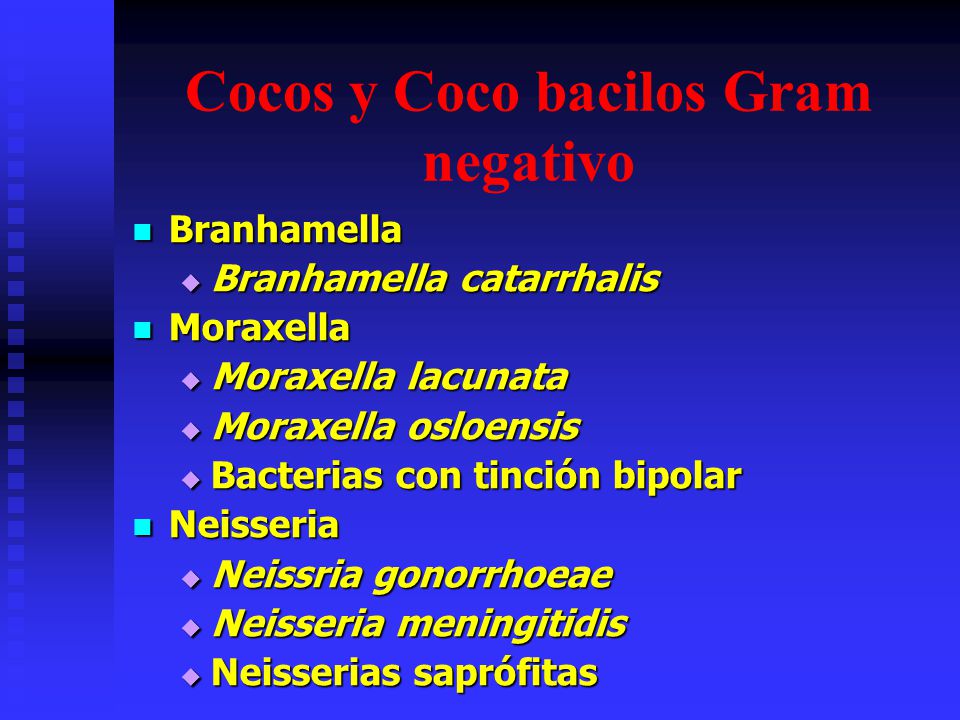 Cocos y Coco bacilos Gram negativo

- Branhamella
  - Branhamella catarrhalis
- Moraxella
  - Moraxella lacunata
  - Moraxella osloensis
  - Bacterias con tinción bipolar
- Neisseria
  - Neissria gonorrhoeae
  - Neisseria meningitidis
  - Neisserias saprófitas